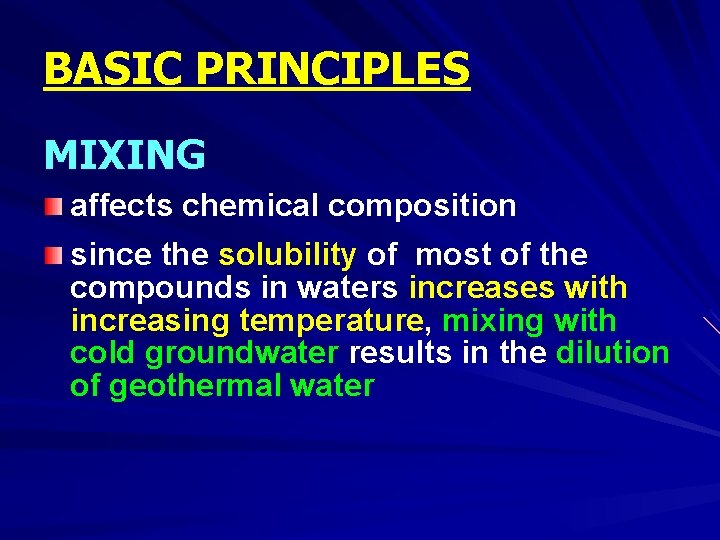 BASIC PRINCIPLES

MIXING

affects chemical composition

since the solubility of most of the compounds in waters increases with increasing temperature, mixing with cold groundwater results in the dilution of geothermal water